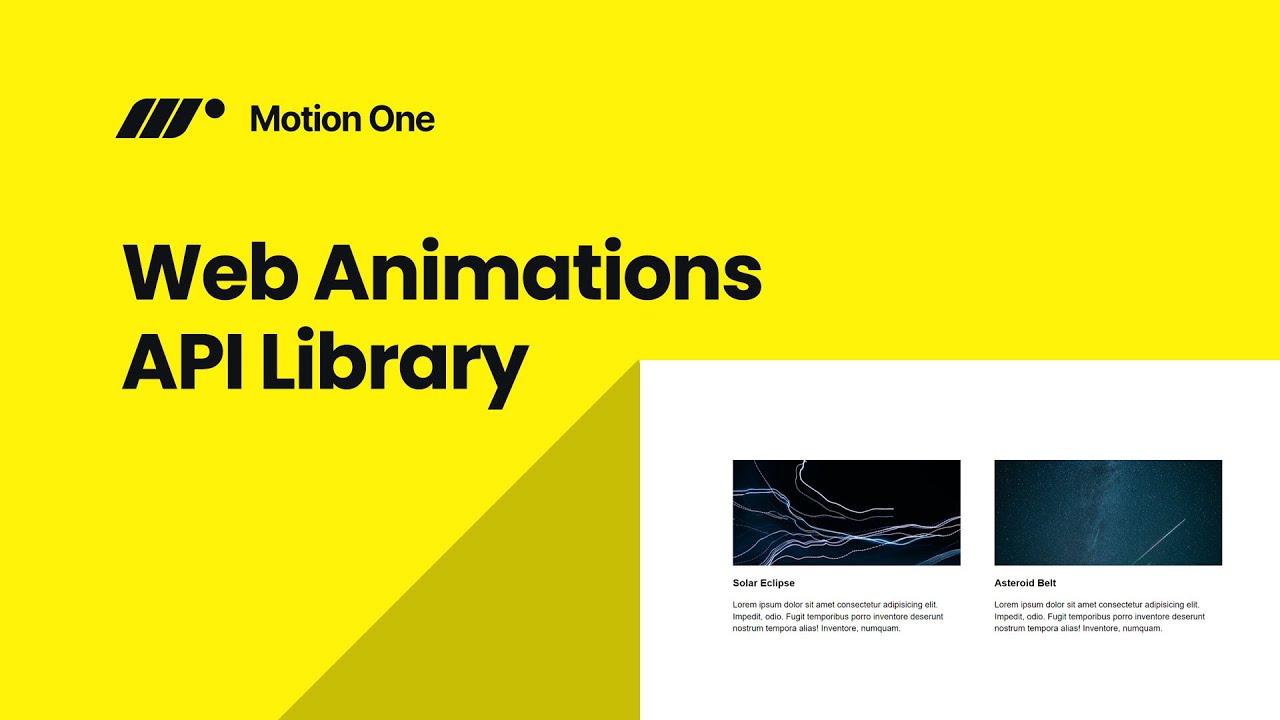 Motion One

Web Animations API Library

Solar Eclipse

Lorem ipsum dolor sit amet consectetur adipisicing elit. Impedit, odio. Fugit temporibus porro inventore deserunt nostrum tempora alias! Inventore, numquam.

Asteroid Belt

Lorem ipsum dolor sit amet consectetur adipisicing elit. Impedit, odio. Fugit temporibus porro inventore deserunt nostrum tempora alias! Inventore, numquam.